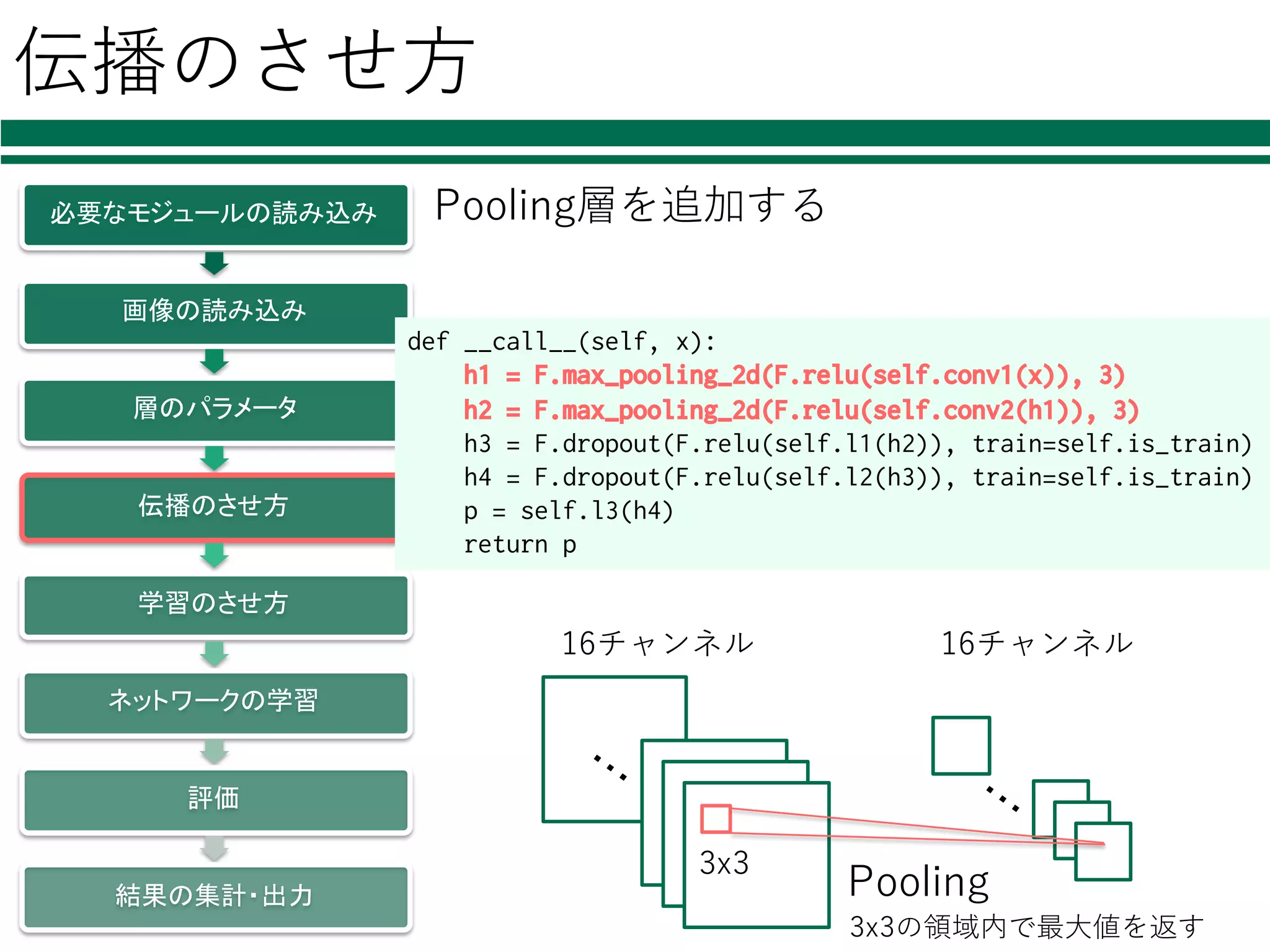 伝播のさせ方

必要なモジュールの読み込み

画像の読み込み

層のパラメータ

伝播のさせ方

学習のさせ方

ネットワークの学習

評価

結果の集計・出力

Pooling層を追加する

def __call__(self, x):
    h1 = F.max_pooling_2d(F.relu(self.conv1(x)), 3)
    h2 = F.max_pooling_2d(F.relu(self.conv2(h1)), 3)
    h3 = F.dropout(F.relu(self.l1(h2)), train=self.is_train)
    h4 = F.dropout(F.relu(self.l2(h3)), train=self.is_train)
    p = self.l3(h4)
    return p

16チャンネル

16チャンネル

3x3

Pooling

3x3の領域内で最大値を返す